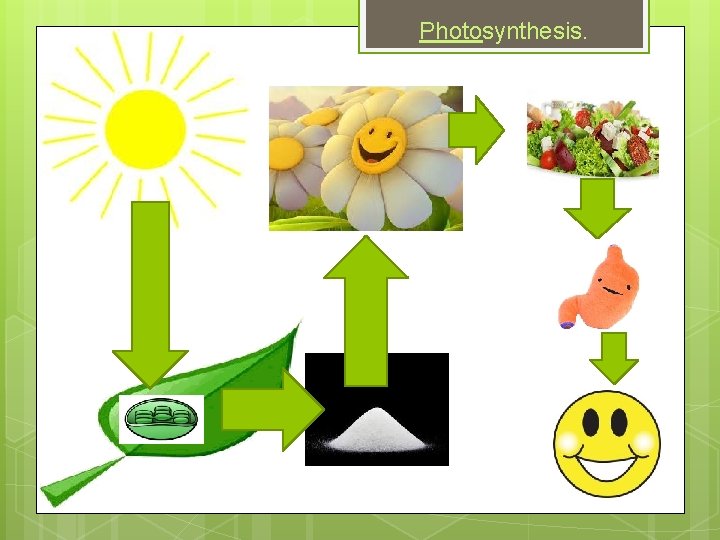 Photosynthesis.